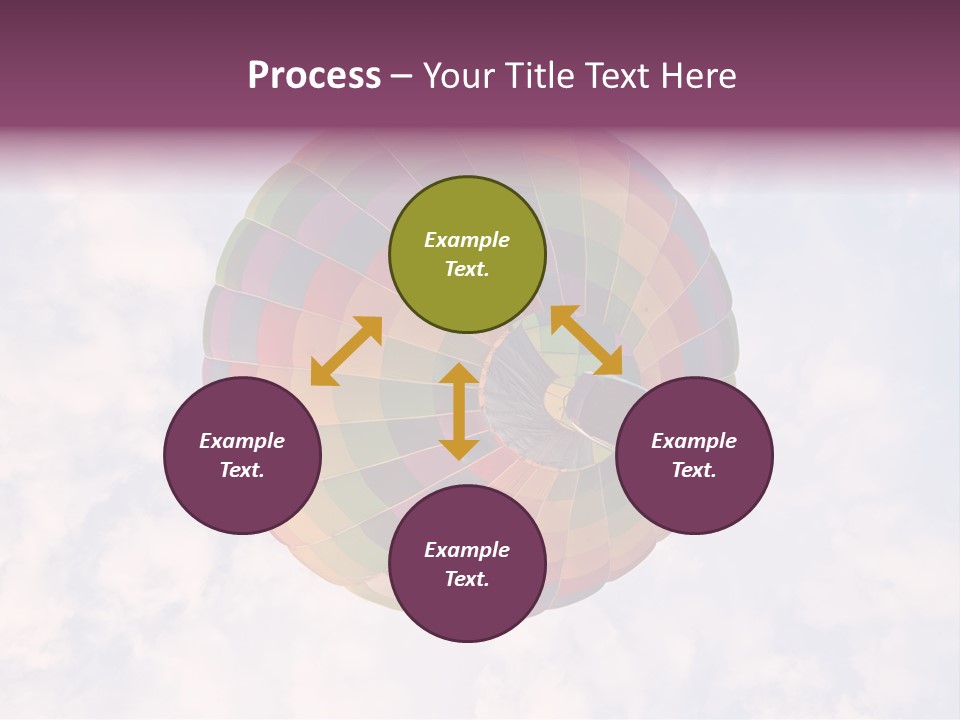 Process – Your Title Text Here

Example Text.

Example Text.

Example Text.

Example Text.